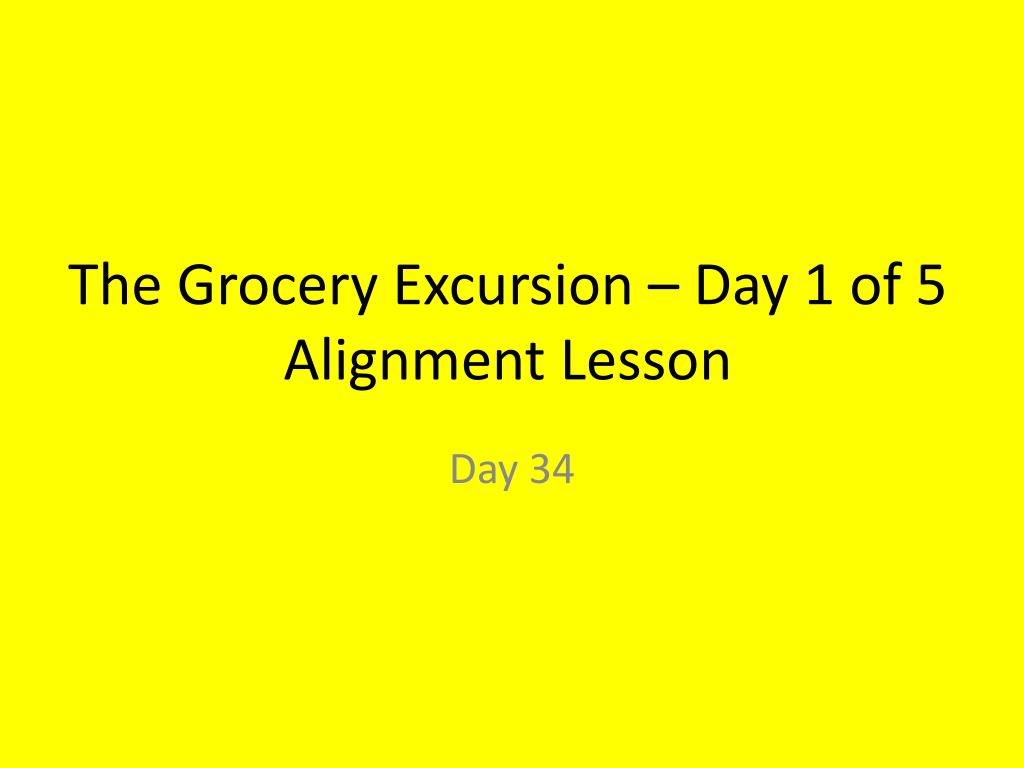 The Grocery Excursion – Day 1 of 5
Alignment Lesson

Day 34